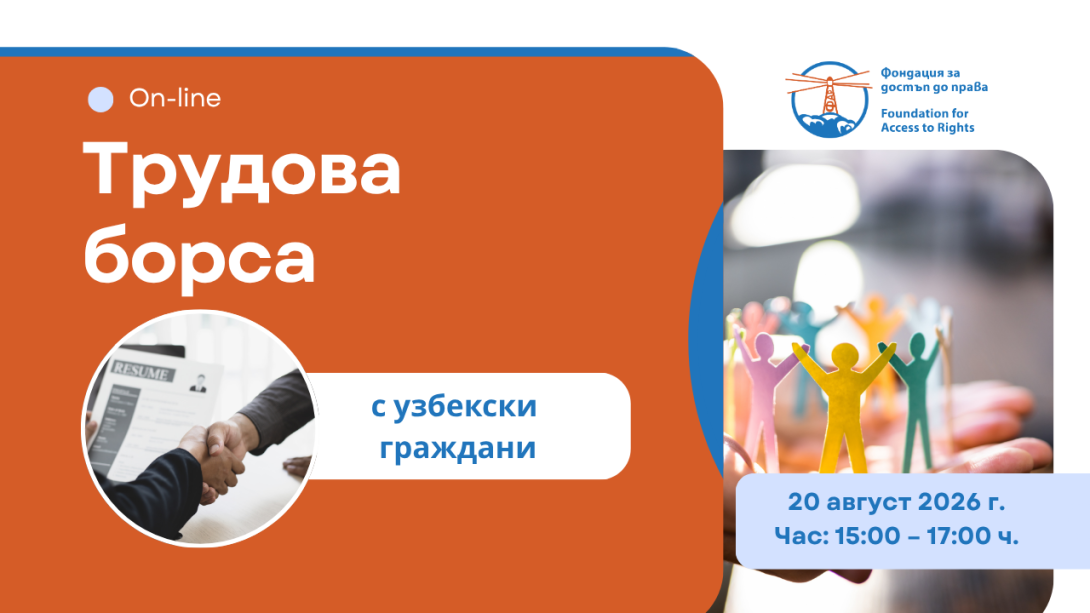 On-line

Трудова борса

RESUME

с узбекски граждани

Фондация за достъп до права
Foundation for Access to Rights

20 август 2026 г.
Час: 15:00 – 17:00 ч.